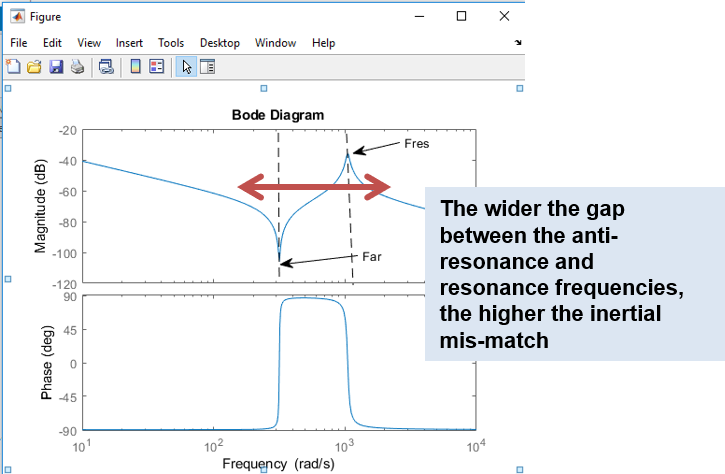 Figure

File Edit View Insert Tools Desktop Window Help

Bode Diagram

Magnitude (dB)

-20
-40
-60
-80
-100
-120

Fres

Far

Phase (deg)

90
45
0
-45
-90

$10^1$ $10^2$ $10^3$ $10^4$

Frequency (rad/s)

The wider the gap between the anti-resonance and resonance frequencies, the higher the inertial mis-match